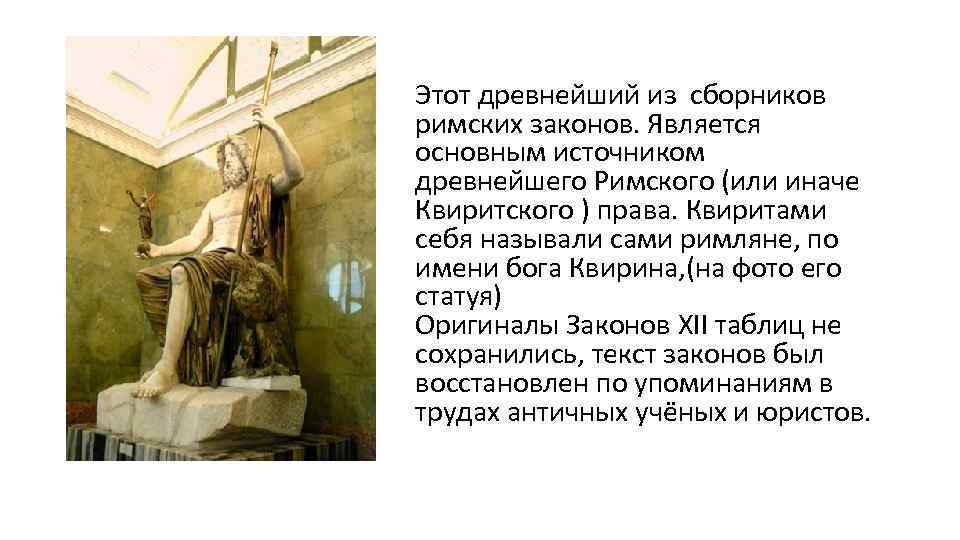 Этот древнейший из сборников римских законов. Является основным источником древнейшего Римского (или иначе Квиритского ) права. Квиритами себя называли сами римляне, по имени бога Квирина,(на фото его статуя)
Оригиналы Законов XII таблиц не сохранились, текст законов был восстановлен по упоминаниям в трудах античных учёных и юристов.